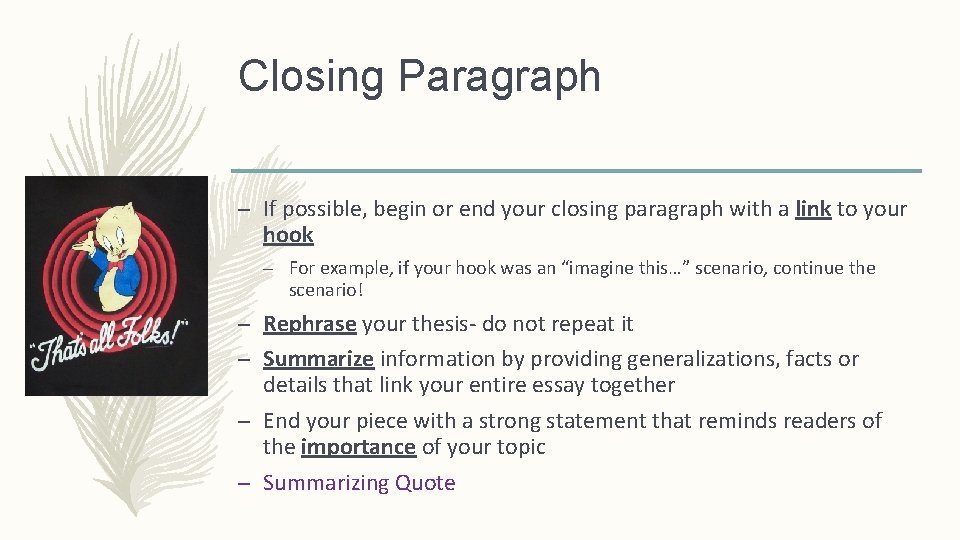 Closing Paragraph

"That's all Folks!"

– If possible, begin or end your closing paragraph with a link to your hook

– For example, if your hook was an "imagine this…" scenario, continue the scenario!

– Rephrase your thesis- do not repeat it

– Summarize information by providing generalizations, facts or details that link your entire essay together

– End your piece with a strong statement that reminds readers of the importance of your topic

– Summarizing Quote